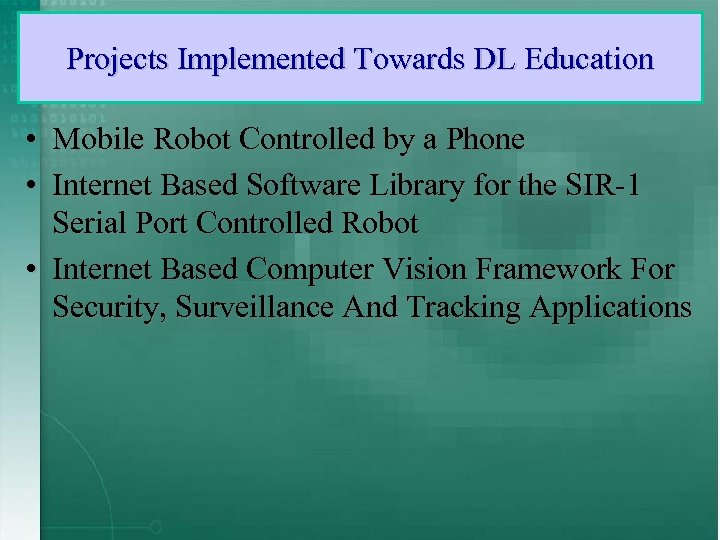 Projects Implemented Towards DL Education

• Mobile Robot Controlled by a Phone
• Internet Based Software Library for the SIR-1 Serial Port Controlled Robot
• Internet Based Computer Vision Framework For Security, Surveillance And Tracking Applications